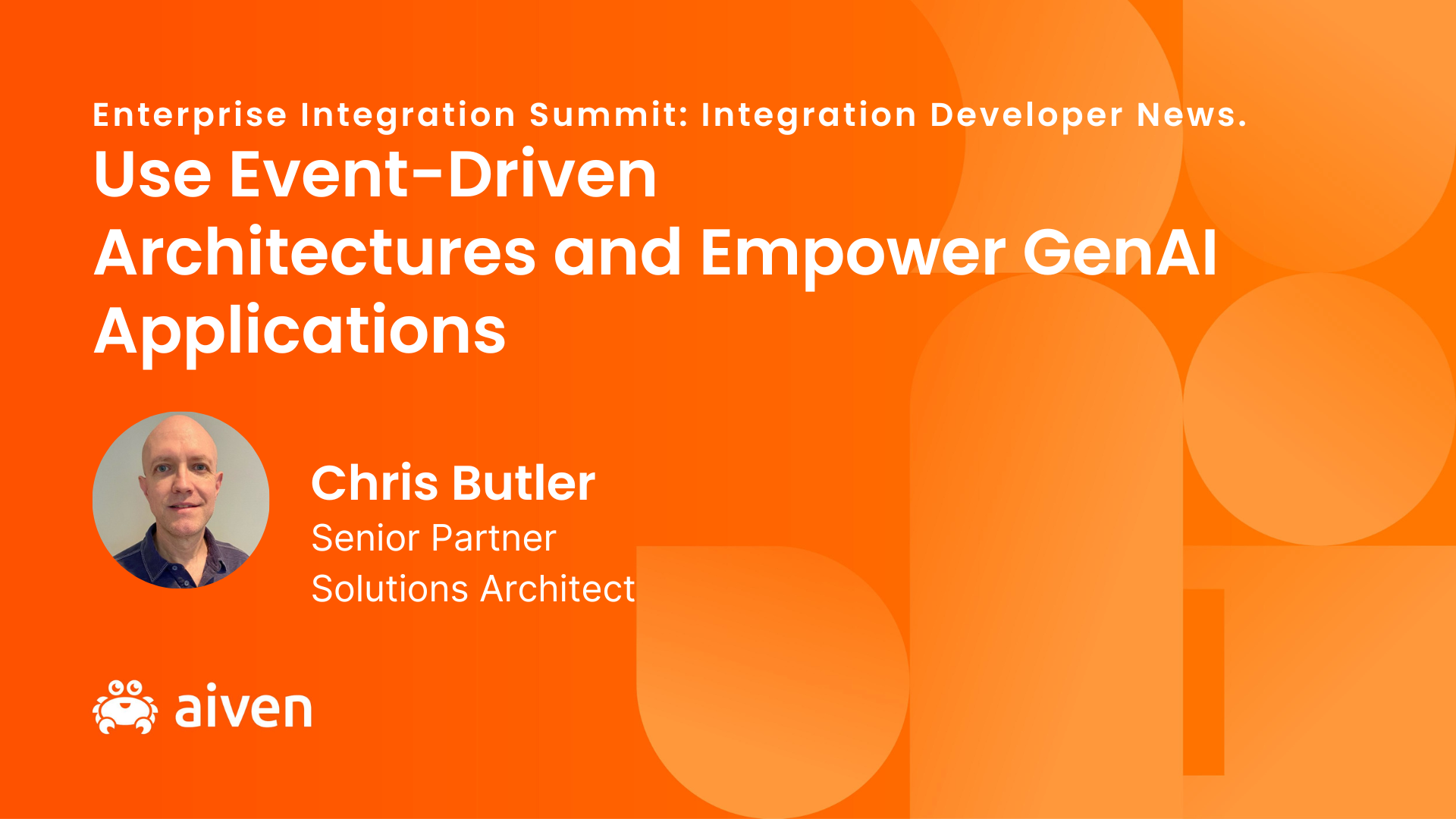 Enterprise Integration Summit: Integration Developer News.

Use Event-Driven Architectures and Empower GenAI Applications

Chris Butler
Senior Partner
Solutions Architect

aiven